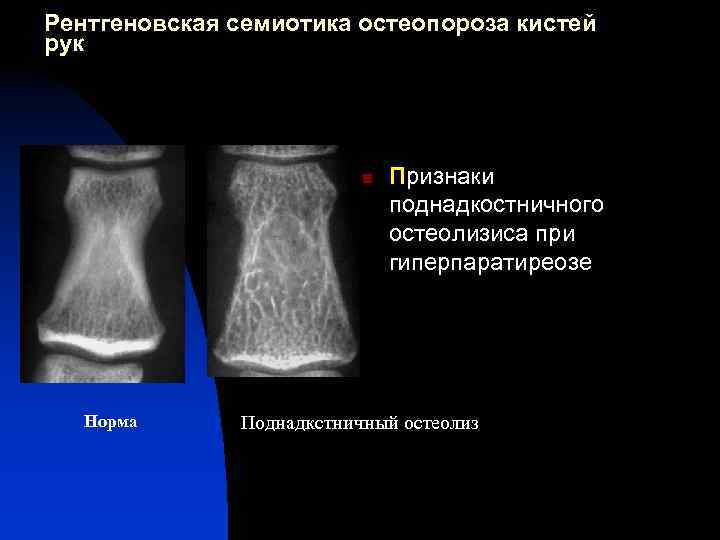 Рентгеновская семиотика остеопороза кистей рук

Признаки поднадкостничного остеолизиса при гиперпаратиреозе

Норма

Поднадкстничный остеолиз